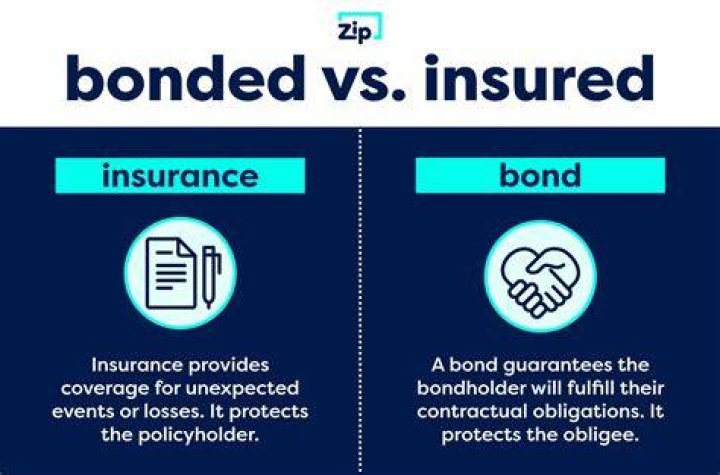 Zip

bonded vs. insured

insurance

Insurance provides coverage for unexpected events or losses. It protects the policyholder.

bond

A bond guarantees the bondholder will fulfill their contractual obligations. It protects the obligee.